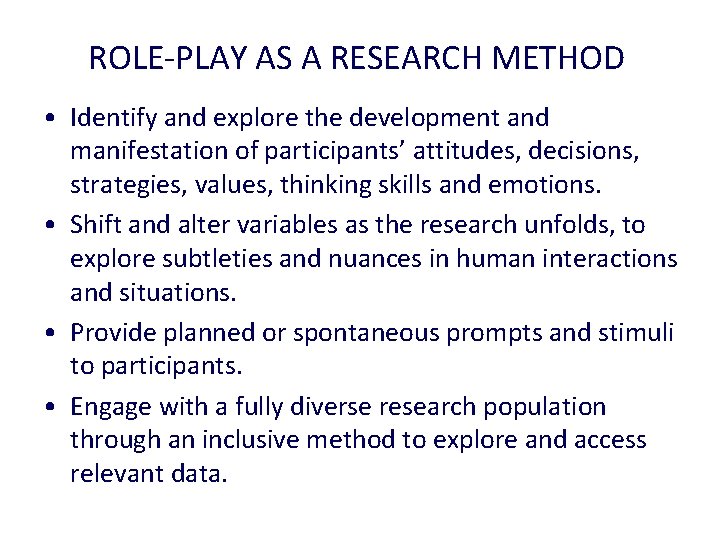 ROLE-PLAY AS A RESEARCH METHOD

• Identify and explore the development and manifestation of participants' attitudes, decisions, strategies, values, thinking skills and emotions.

• Shift and alter variables as the research unfolds, to explore subtleties and nuances in human interactions and situations.

• Provide planned or spontaneous prompts and stimuli to participants.

• Engage with a fully diverse research population through an inclusive method to explore and access relevant data.